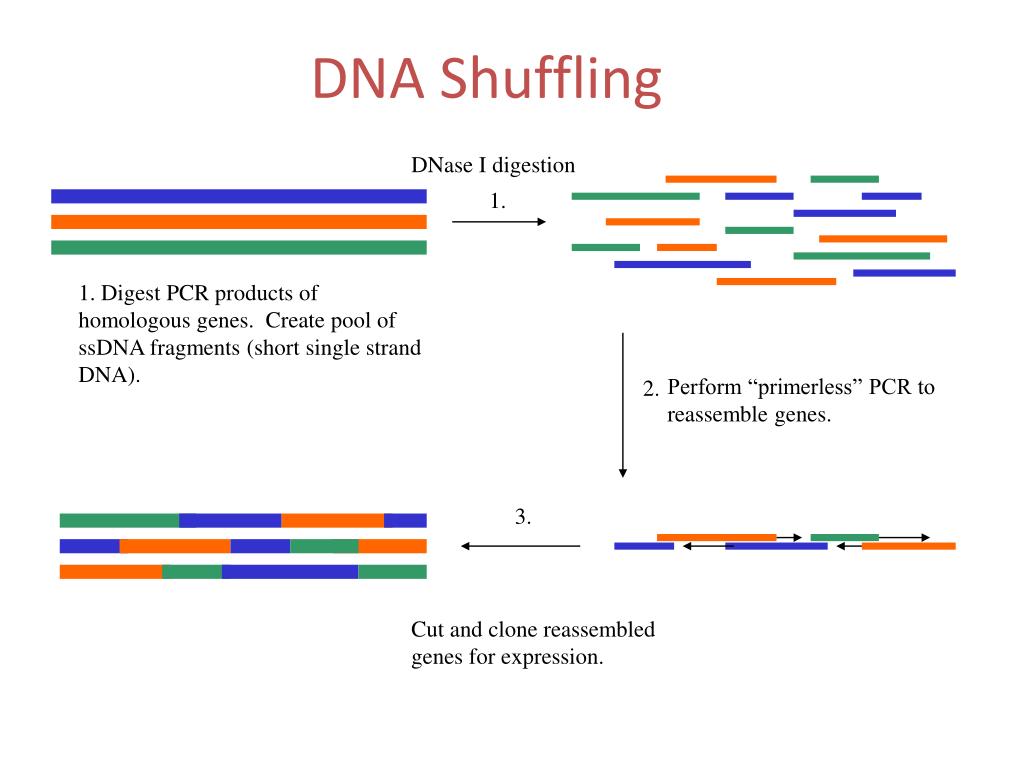 DNA Shuffling

DNase I digestion

1.

1. Digest PCR products of homologous genes. Create pool of ssDNA fragments (short single strand DNA).

2. Perform “primerless” PCR to reassemble genes.

3.

Cut and clone reassembled genes for expression.